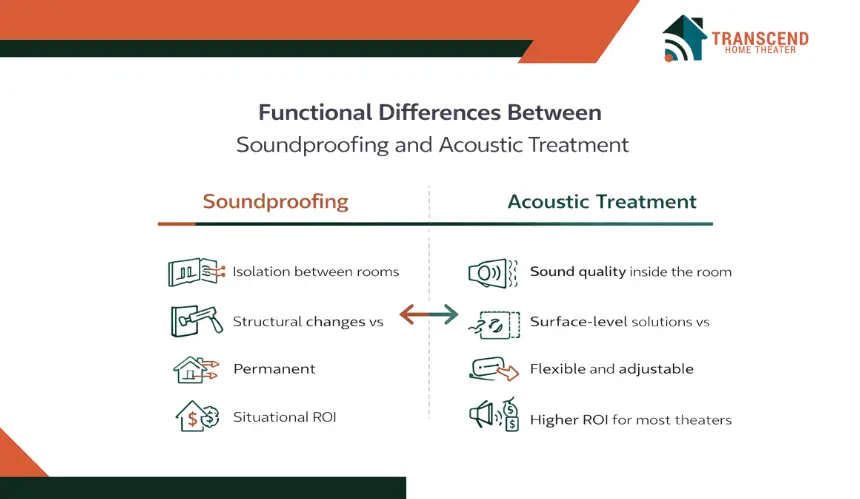 TRANSCEND
HOME THEATER

Functional Differences Between
Soundproofing and Acoustic Treatment

Soundproofing

Isolation between rooms

Structural changes vs

Permanent

Situational ROI

Acoustic Treatment

Sound quality inside the room

Surface-level solutions vs

Flexible and adjustable

Higher ROI for most theaters